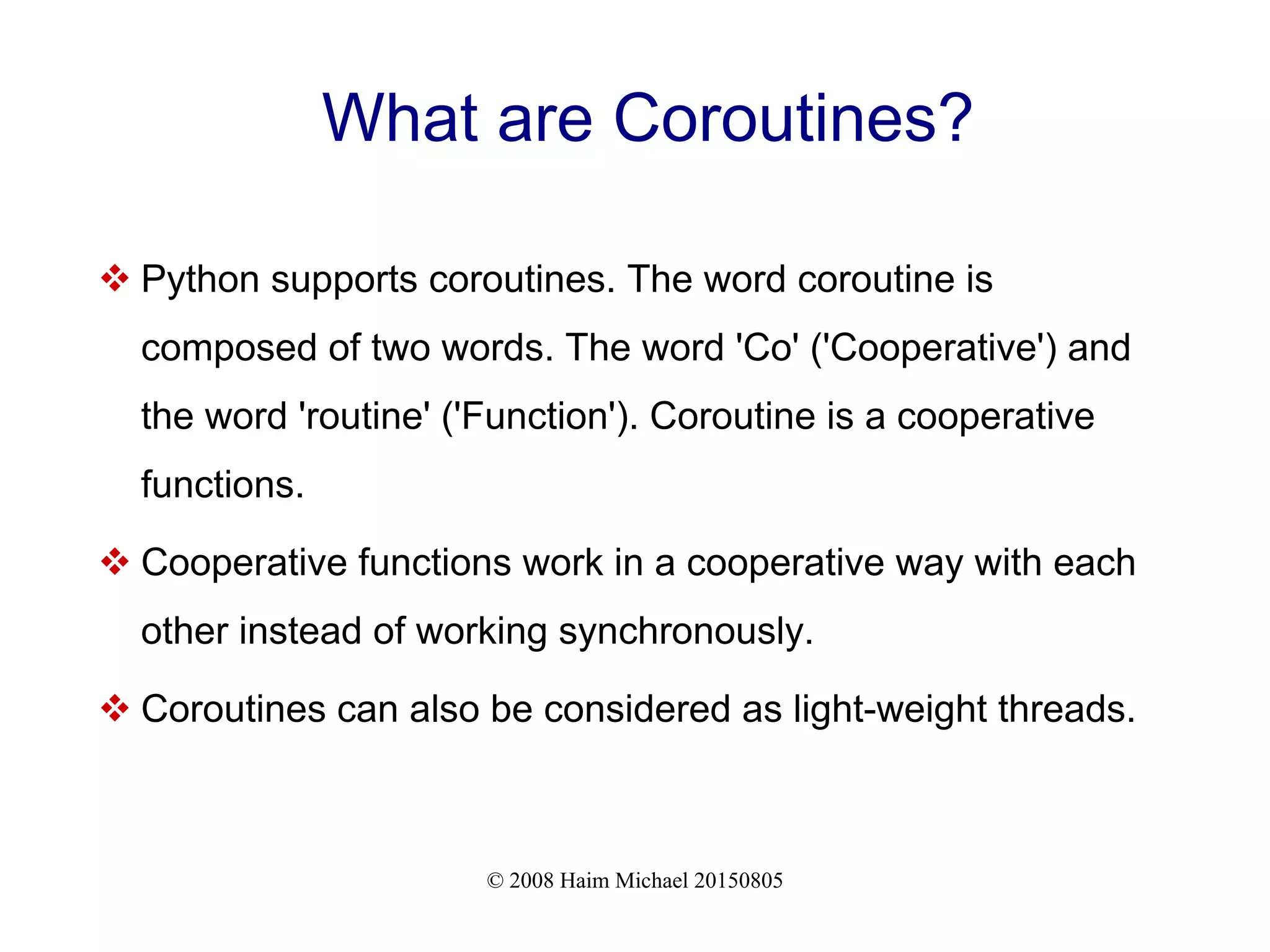 What are Coroutines?

❖ Python supports coroutines. The word coroutine is composed of two words. The word 'Co' ('Cooperative') and the word 'routine' ('Function'). Coroutine is a cooperative functions.

❖ Cooperative functions work in a cooperative way with each other instead of working synchronously.

❖ Coroutines can also be considered as light-weight threads.

© 2008 Haim Michael 20150805